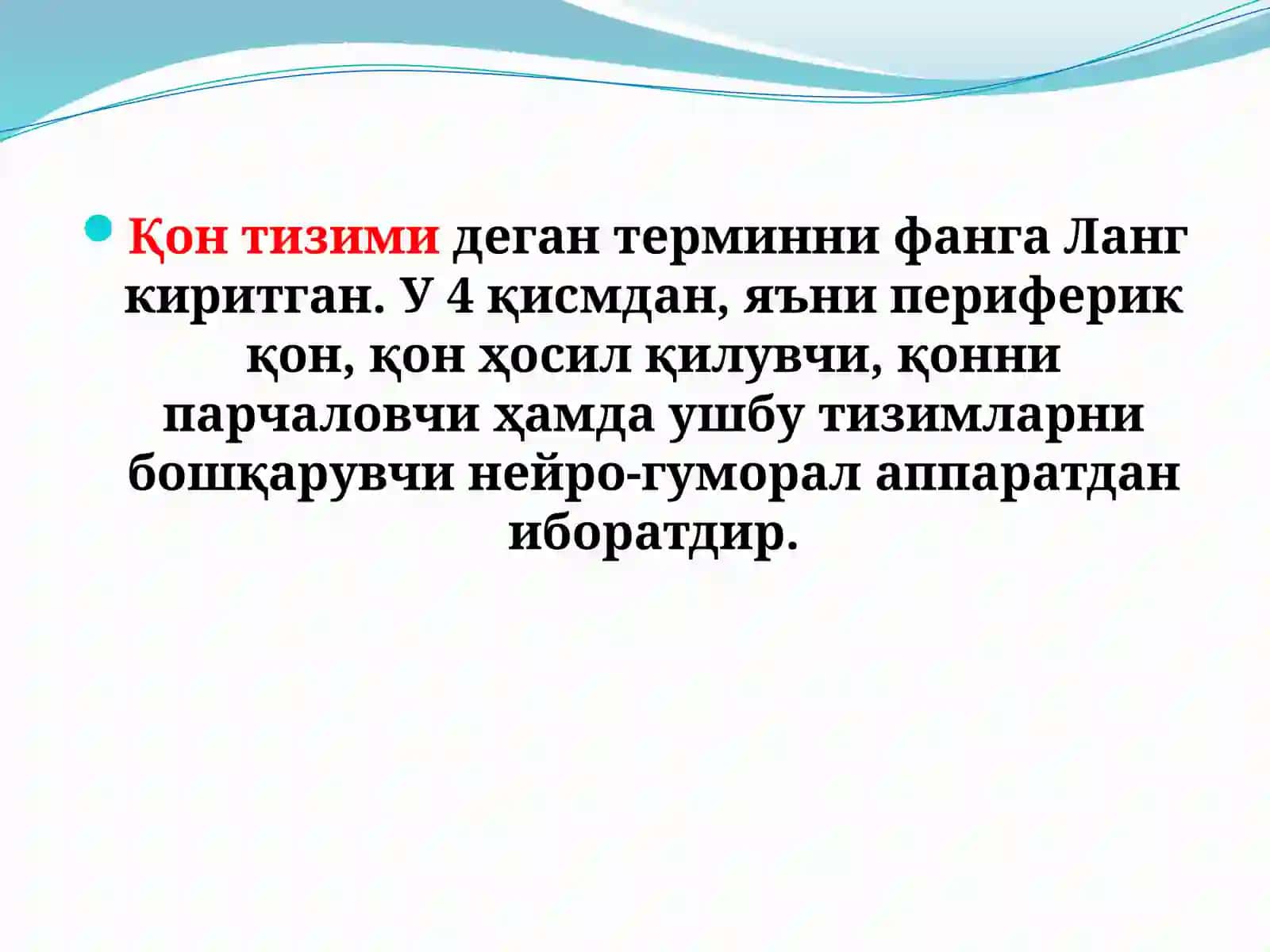 Қон тизими деган терминни фанга Ланг киритган. У 4 қисмдан, яъни периферик қон, қон ҳосил қилувчи, қонни парчаловчи ҳамда ушбу тизимларни бошқарувчи нейро-гуморал аппаратдан иборатдир.